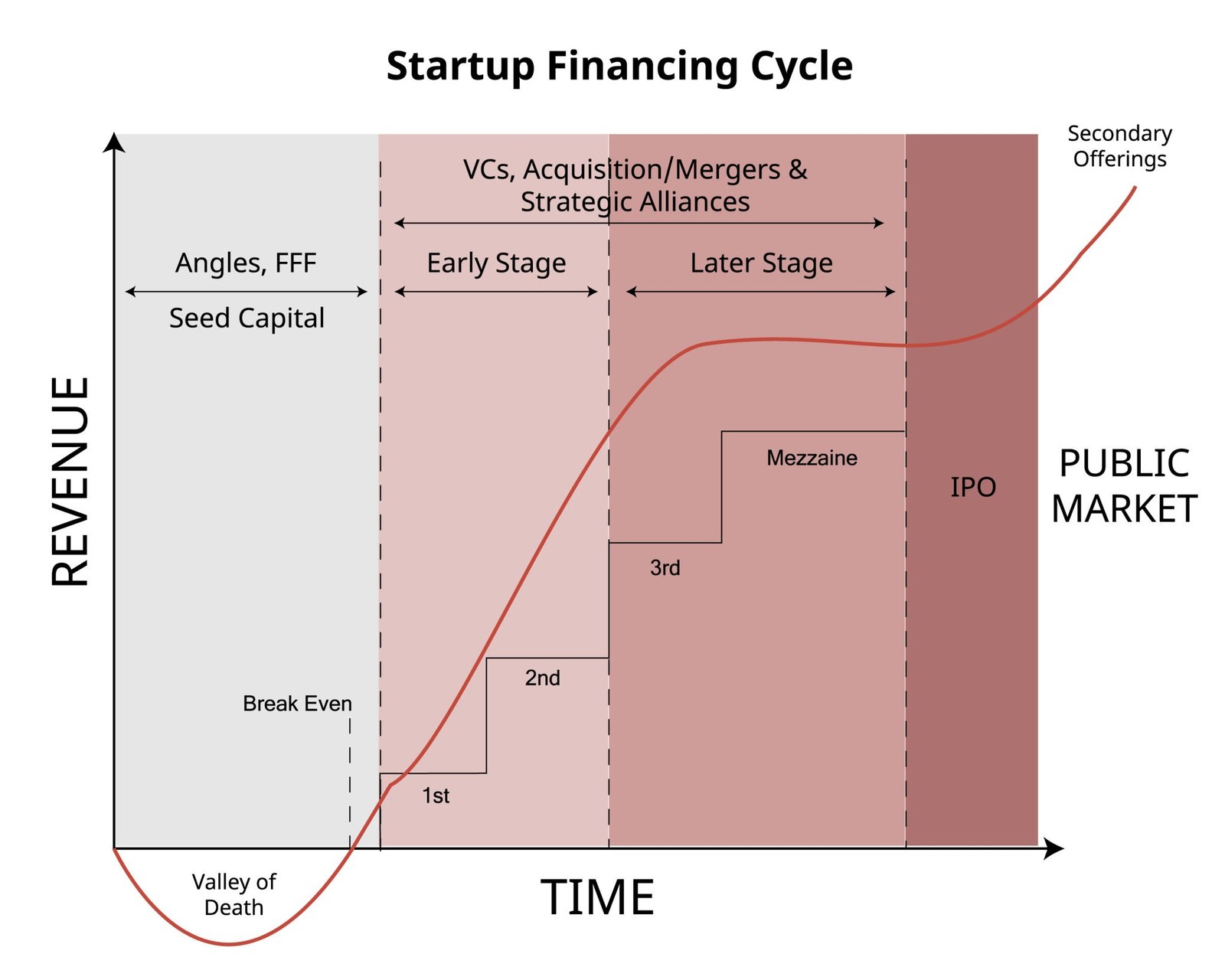 Startup Financing Cycle

Secondary Offerings

VCs, Acquisition/Mergers & Strategic Alliances

Angles, FFF

Seed Capital

Early Stage

Later Stage

REVENUE

Mezzaine

IPO

PUBLIC MARKET

3rd

2nd

Break Even

1st

Valley of Death

TIME